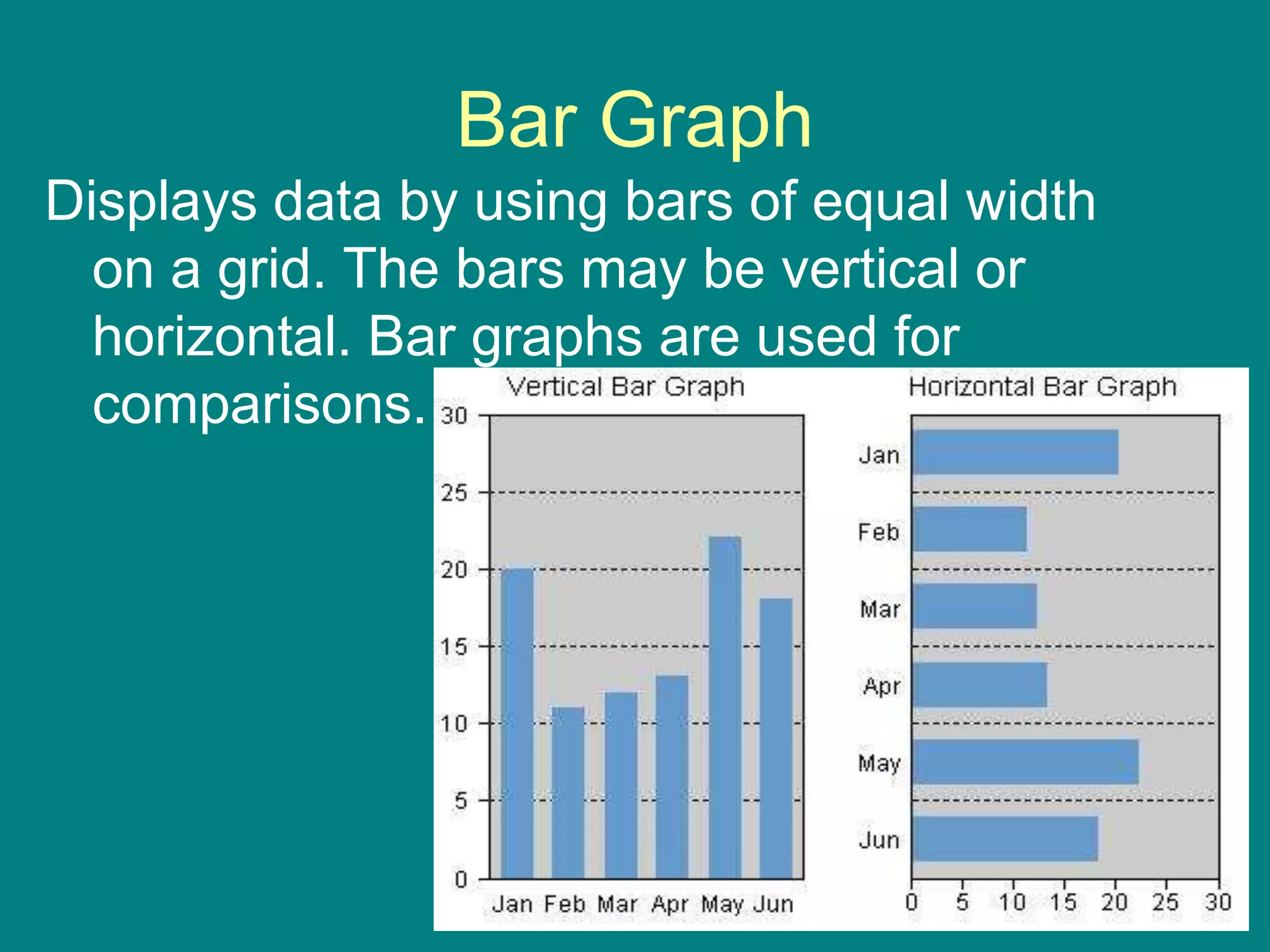 Bar Graph

Displays data by using bars of equal width on a grid. The bars may be vertical or horizontal. Bar graphs are used for comparisons.

Vertical Bar Graph

30
25
20
15
10
5
0

Jan Feb Mar Apr May Jun

Horizontal Bar Graph

Jan
Feb
Mar
Apr
May
Jun

0 5 10 15 20 25 30